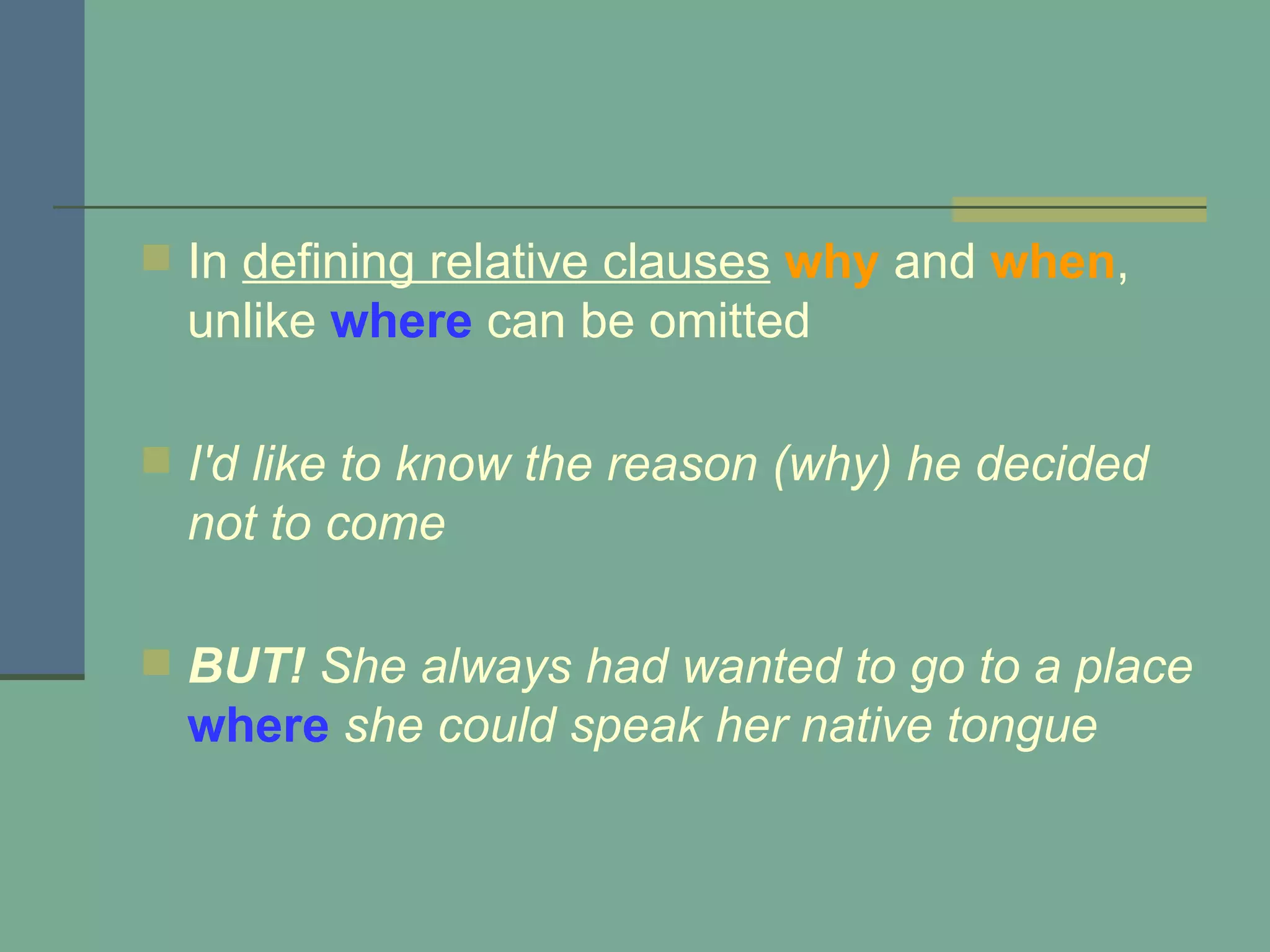 In defining relative clauses why and when, unlike where can be omitted

I'd like to know the reason (why) he decided not to come

BUT! She always had wanted to go to a place where she could speak her native tongue